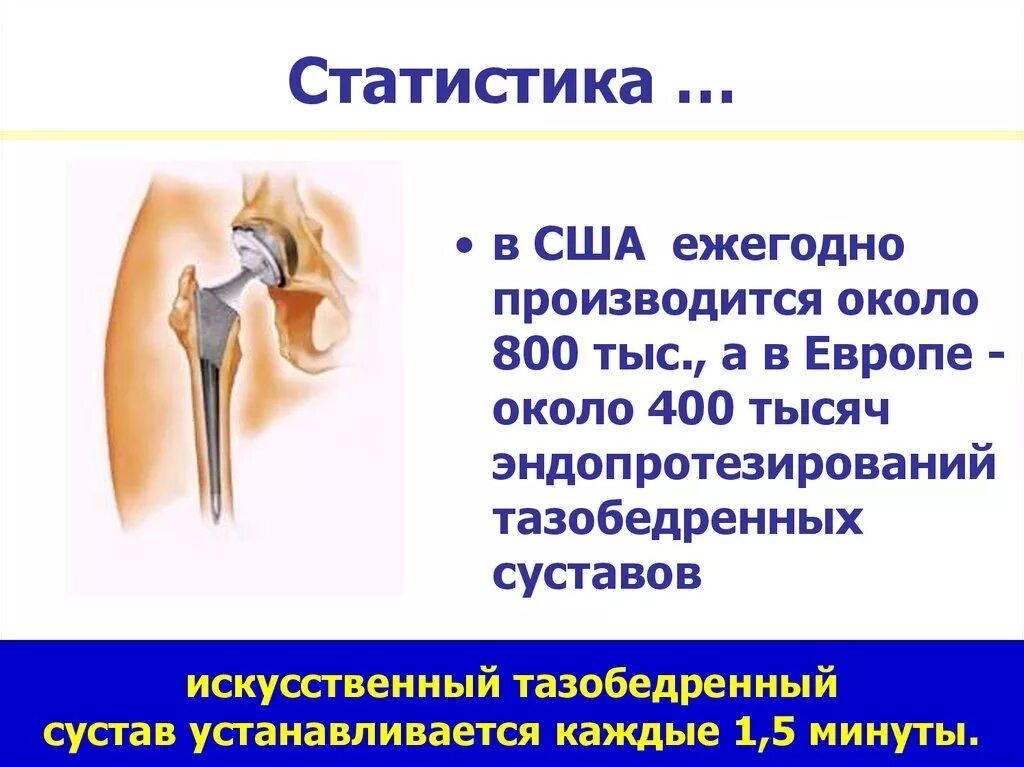 Статистика …

• в США ежегодно производится около 800 тыс., а в Европе - около 400 тысяч эндопротезирований тазобедренных суставов

искусственный тазобедренный
сустав устанавливается каждые 1,5 минуты.